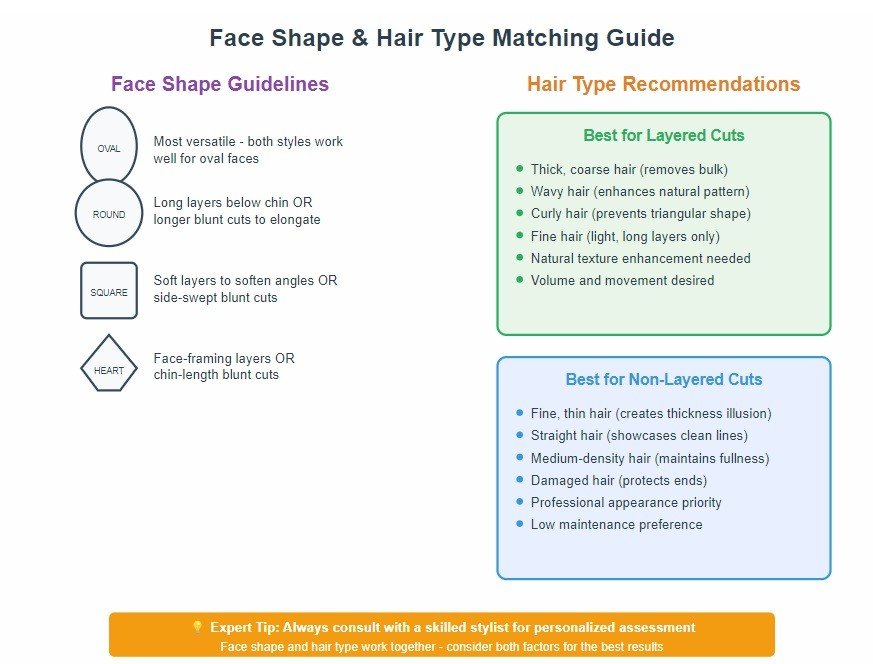 Face Shape & Hair Type Matching Guide

Face Shape Guidelines

OVAL
Most versatile - both styles work well for oval faces

ROUND
Long layers below chin OR longer blunt cuts to elongate

SQUARE
Soft layers to soften angles OR side-swept blunt cuts

HEART
Face-framing layers OR chin-length blunt cuts

Hair Type Recommendations

Best for Layered Cuts
- Thick, coarse hair (removes bulk)
- Wavy hair (enhances natural pattern)
- Curly hair (prevents triangular shape)
- Fine hair (light, long layers only)
- Natural texture enhancement needed
- Volume and movement desired

Best for Non-Layered Cuts
- Fine, thin hair (creates thickness illusion)
- Straight hair (showcases clean lines)
- Medium-density hair (maintains fullness)
- Damaged hair (protects ends)
- Professional appearance priority
- Low maintenance preference

💡 Expert Tip: Always consult with a skilled stylist for personalized assessment
Face shape and hair type work together - consider both factors for the best results